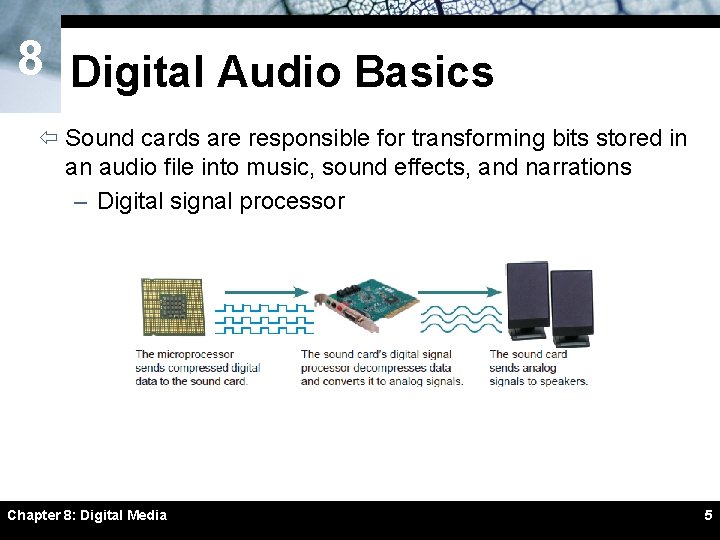 8

Digital Audio Basics

⇦ Sound cards are responsible for transforming bits stored in an audio file into music, sound effects, and narrations

– Digital signal processor

The microprocessor sends compressed digital data to the sound card.

The sound card's digital signal processor decompresses data and converts it to analog signals.

The sound card sends analog signals to speakers.

Chapter 8: Digital Media

5